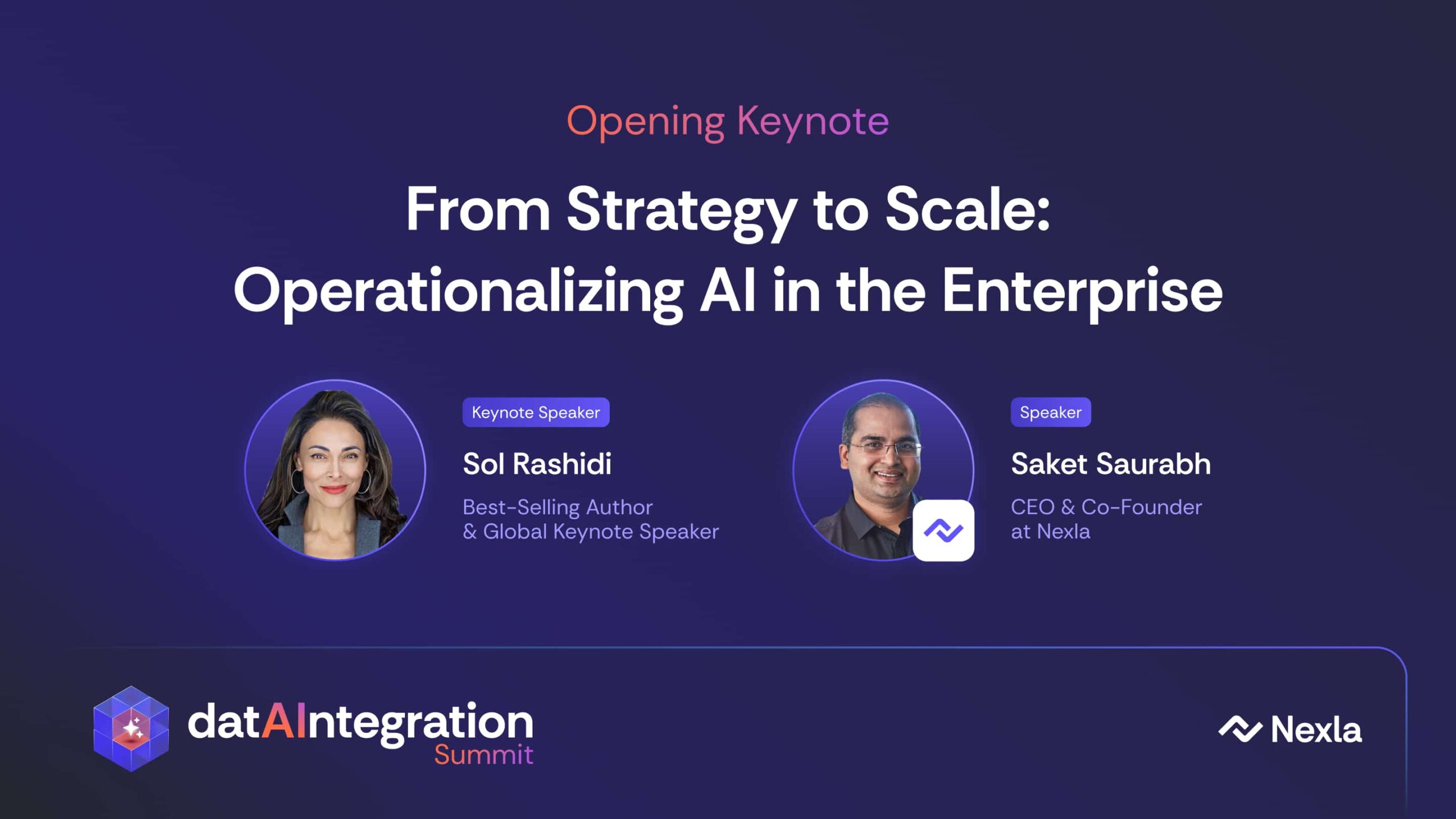 Opening Keynote

From Strategy to Scale: Operationalizing AI in the Enterprise

Keynote Speaker

Sol Rashidi

Best-Selling Author & Global Keynote Speaker

Speaker

Saket Saurabh

CEO & Co-Founder at Nexla

datAIntegration Summit

Nexla